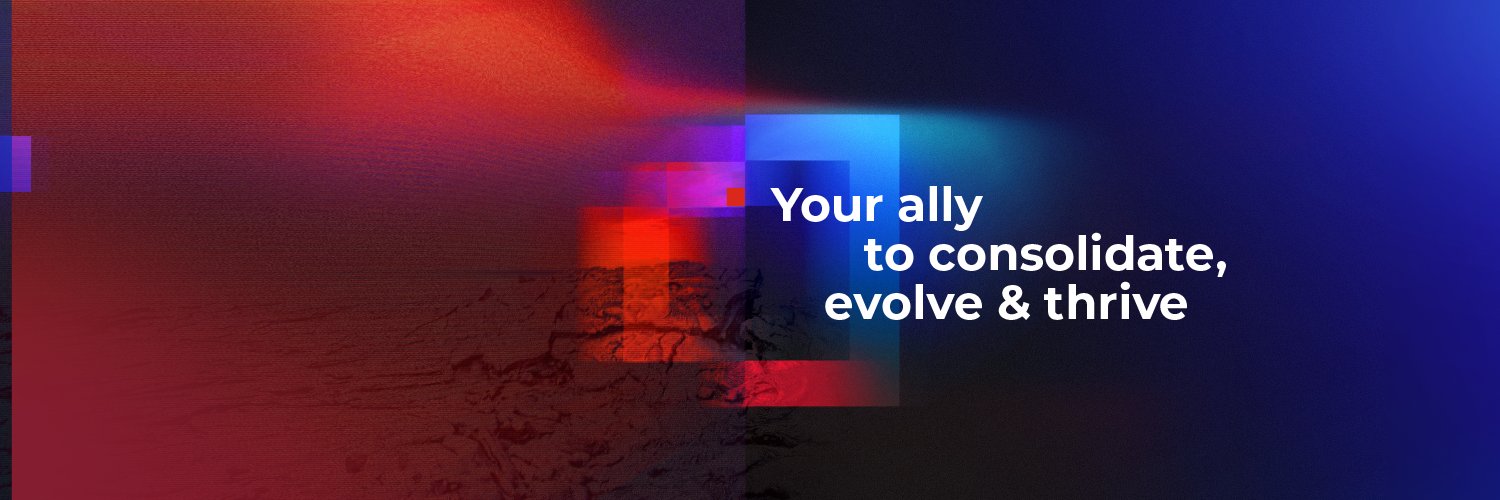 Your ally
to consolidate,
evolve & thrive